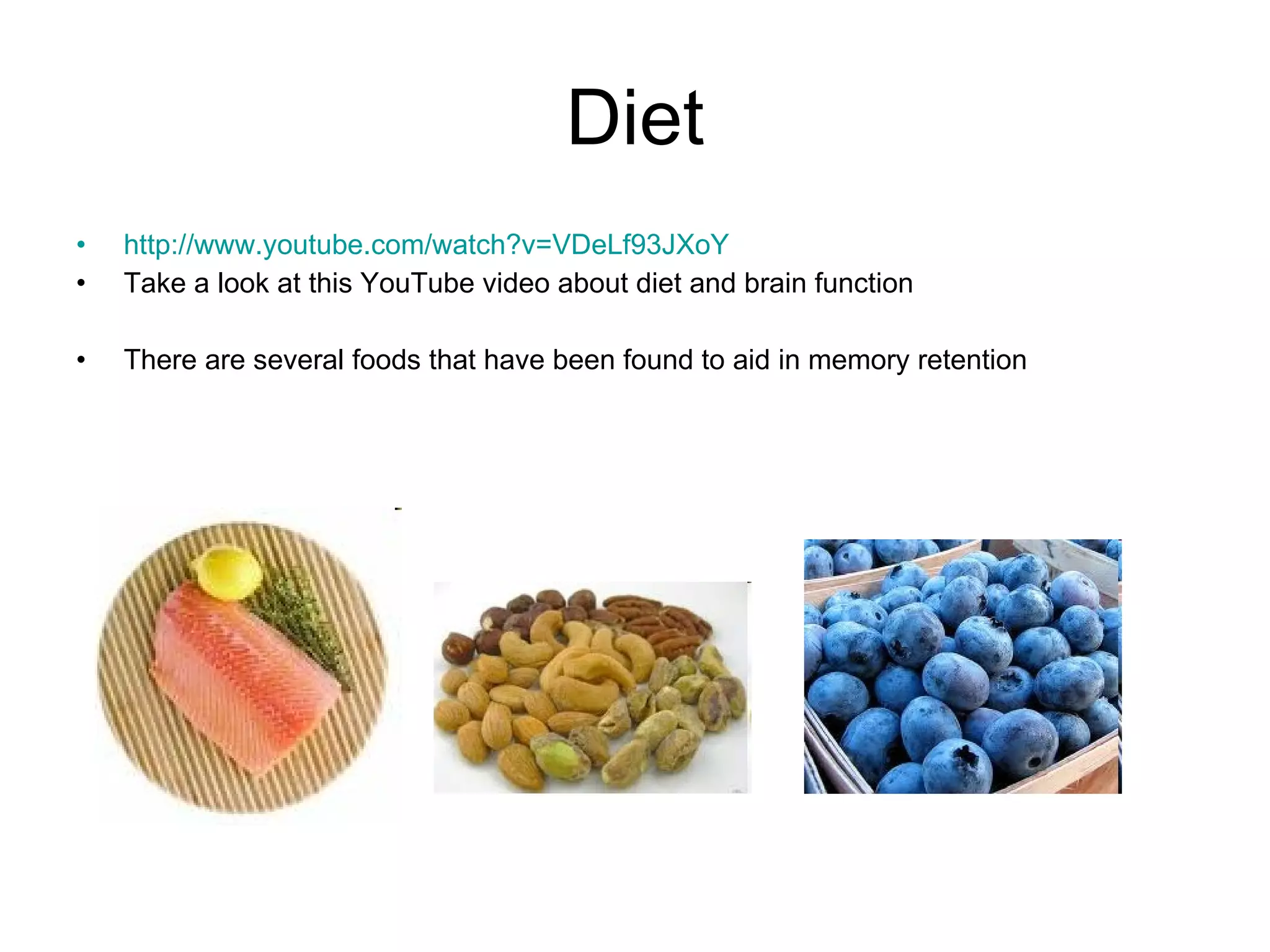 Diet

• http://www.youtube.com/watch?v=VDeLf93JXoY
• Take a look at this YouTube video about diet and brain function

• There are several foods that have been found to aid in memory retention